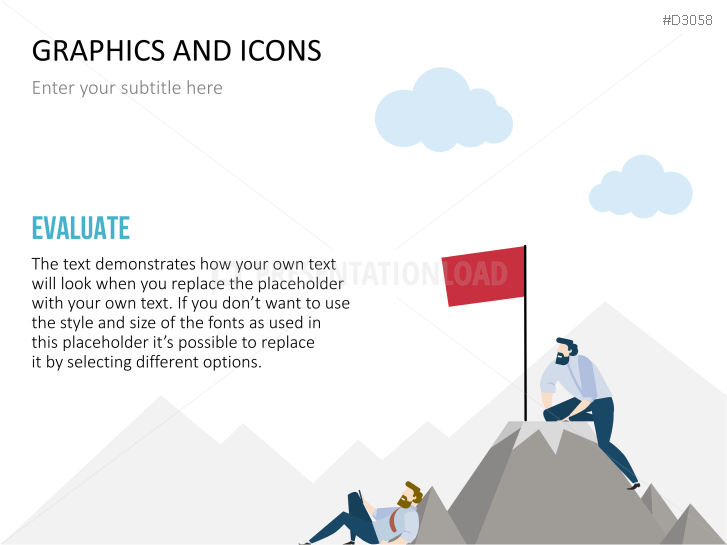 #D3058

GRAPHICS AND ICONS

Enter your subtitle here

EVALUATE

The text demonstrates how your own text will look when you replace the placeholder with your own text. If you don't want to use the style and size of the fonts as used in this placeholder it's possible to replace it by selecting different options.

PRESENTATIONLOAD